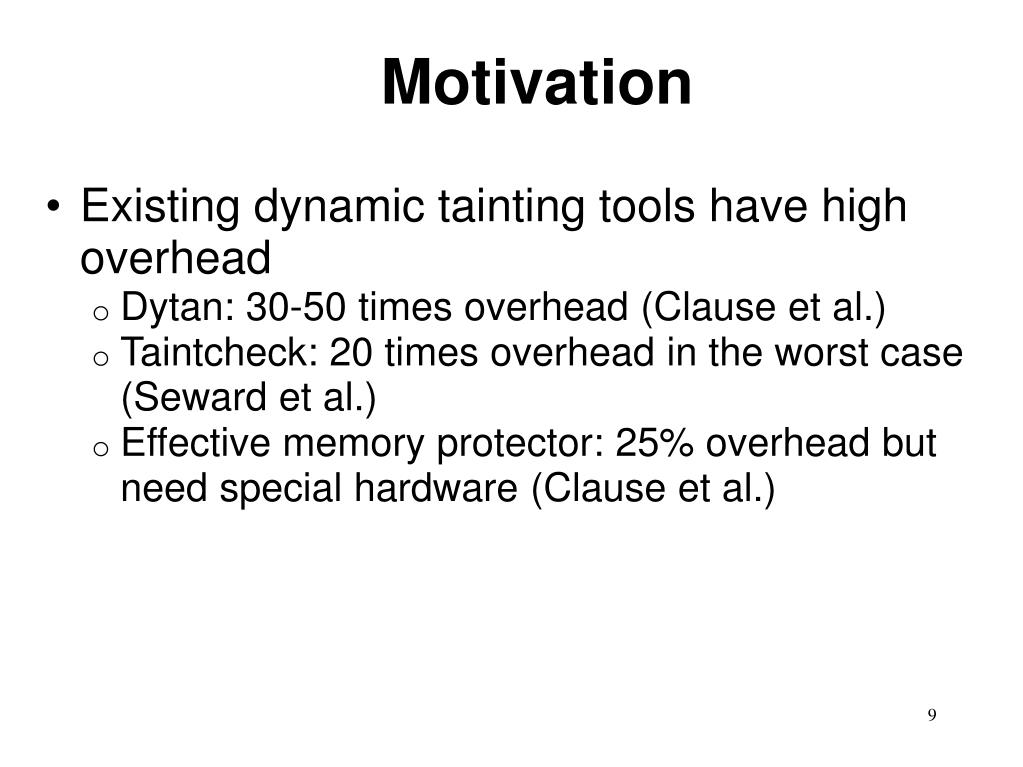 Motivation

• Existing dynamic tainting tools have high overhead
  o Dytan: 30-50 times overhead (Clause et al.)
  o Taintcheck: 20 times overhead in the worst case (Seward et al.)
  o Effective memory protector: 25% overhead but need special hardware (Clause et al.)

9